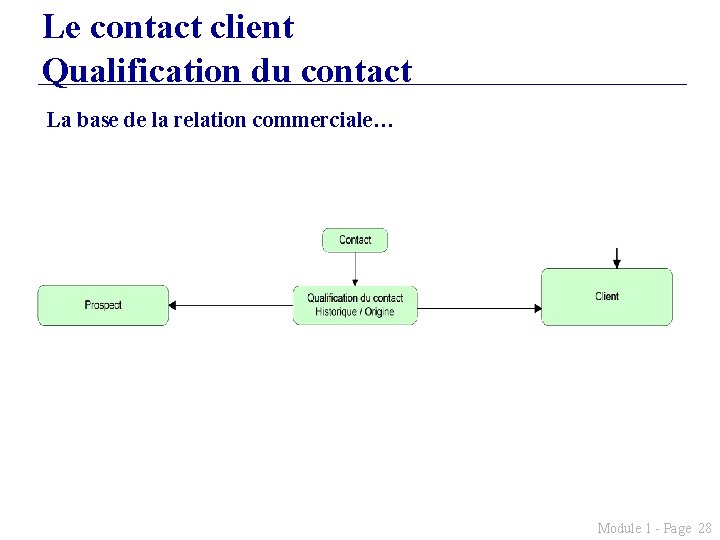 Le contact client
Qualification du contact

La base de la relation commerciale…

Contact

Prospect

Qualification du contact
Historique / Origine

Client

Module 1 - Page 28